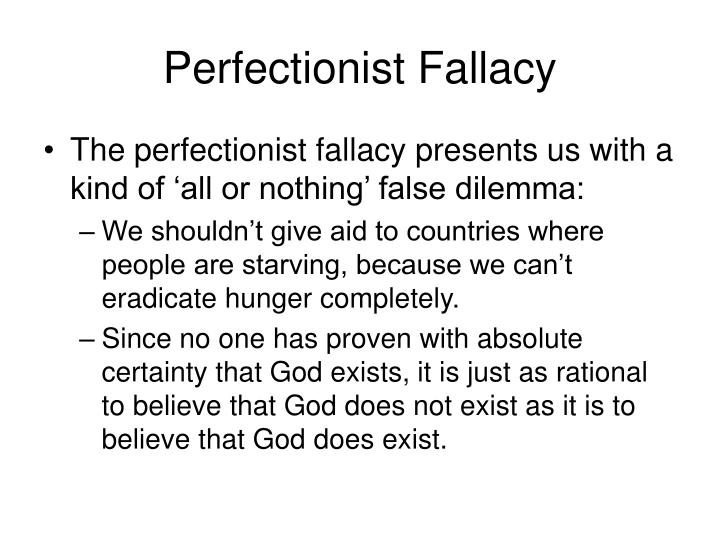 Perfectionist Fallacy

• The perfectionist fallacy presents us with a kind of ‘all or nothing’ false dilemma:

– We shouldn’t give aid to countries where people are starving, because we can’t eradicate hunger completely.

– Since no one has proven with absolute certainty that God exists, it is just as rational to believe that God does not exist as it is to believe that God does exist.